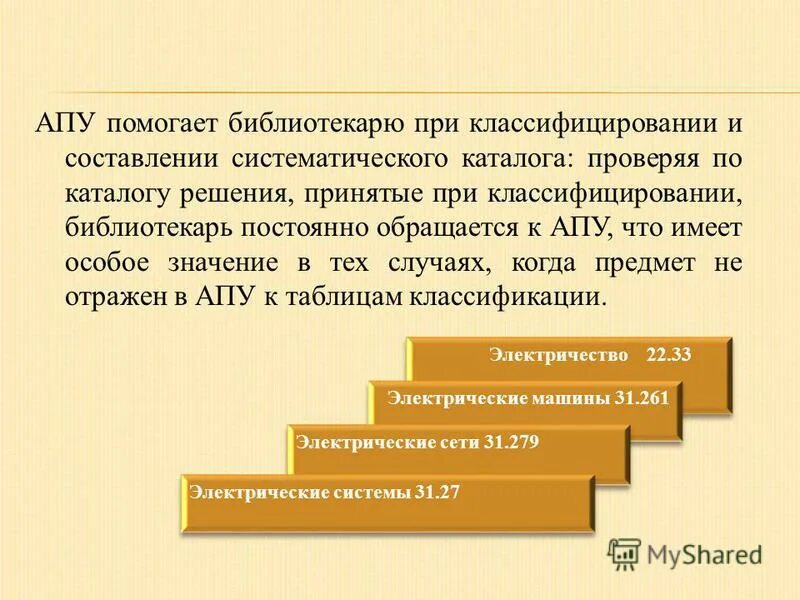 АПУ помогает библиотекарю при классифицировании и составлении систематического каталога: проверяя по каталогу решения, принятые при классифицировании, библиотекарь постоянно обращается к АПУ, что имеет особое значение в тех случаях, когда предмет не отражен в АПУ к таблицам классификации.

Электричество 22.33

Электрические машины 31.261

Электрические сети 31.279

Электрические системы 31.27

MyShared